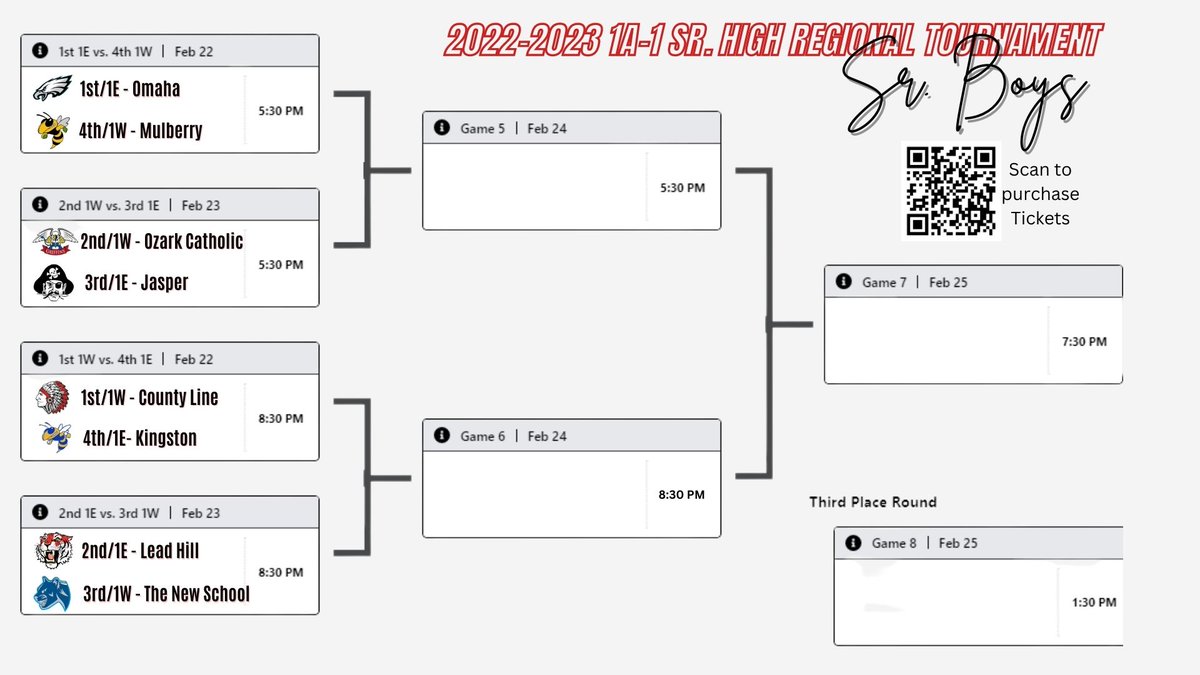 2022-2023 1A-1 SR. HIGH REGIONAL TOURNAMENT

Sr. Boys

Scan to purchase Tickets

1st 1E vs. 4th 1W | Feb 22
1st/1E - Omaha
4th/1W - Mulberry
5:30 PM

2nd 1W vs. 3rd 1E | Feb 23
2nd/1W - Ozark Catholic
3rd/1E - Jasper
5:30 PM

1st 1W vs. 4th 1E | Feb 22
1st/1W - County Line
4th/1E- Kingston
8:30 PM

2nd 1E vs. 3rd 1W | Feb 23
2nd/1E - Lead Hill
3rd/1W - The New School
8:30 PM

Game 5 | Feb 24
5:30 PM

Game 6 | Feb 24
8:30 PM

Game 7 | Feb 25
7:30 PM

Third Place Round

Game 8 | Feb 25
1:30 PM